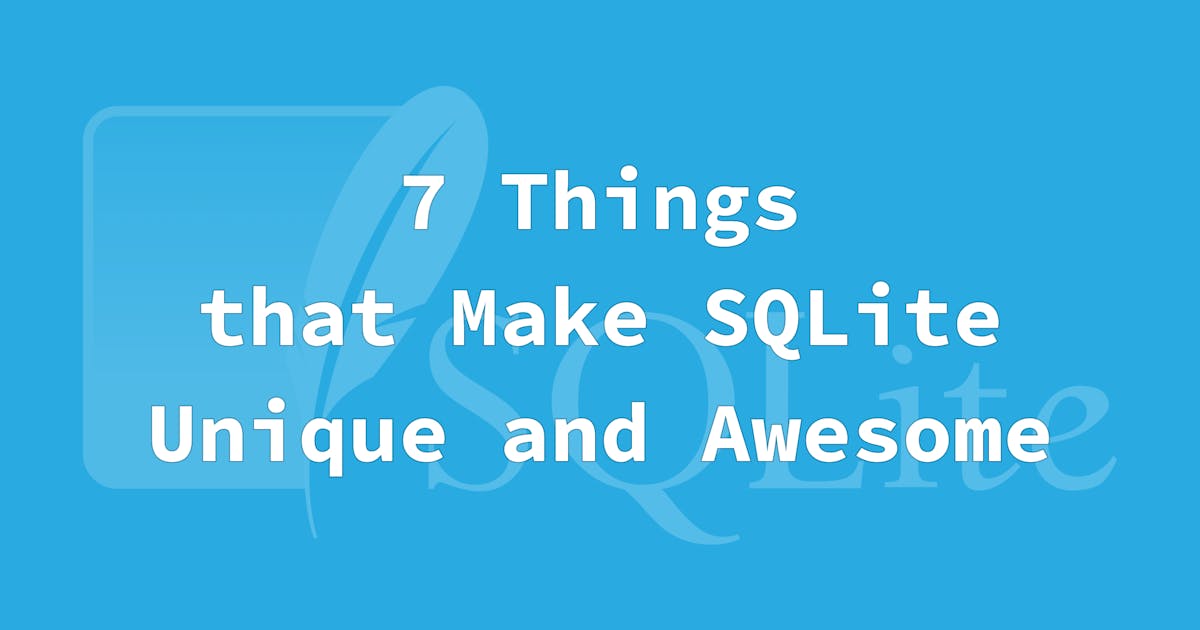 7 Things
that Make SQLite
Unique and Awesome

SQLite